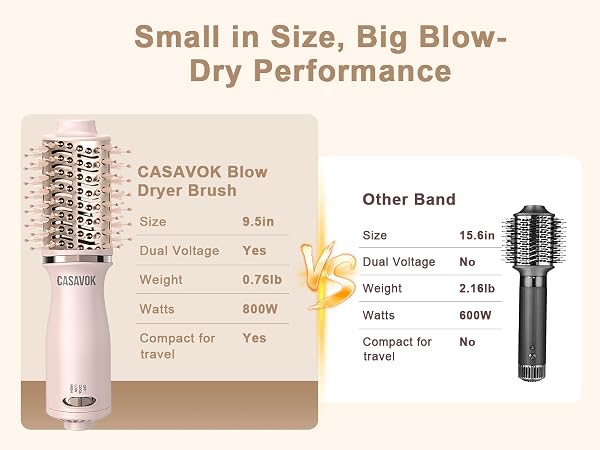 Small in Size, Big Blow-Dry Performance

CASAVOK

CASAVOK Blow Dryer Brush

| Size | 9.5in |
|---|---|
| Dual Voltage | Yes |
| Weight | 0.76lb |
| Watts | 800W |
| Compact for travel | Yes |

VS

Other Band

| Size | 15.6in |
|---|---|
| Dual Voltage | No |
| Weight | 2.16lb |
| Watts | 600W |
| Compact for travel | No |